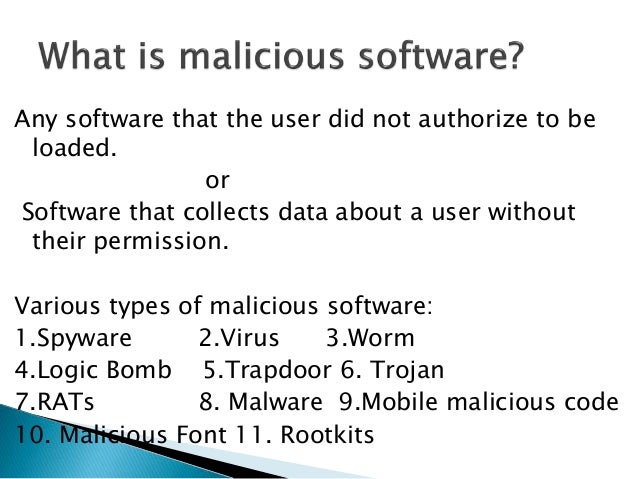 What is malicious software?

Any software that the user did not authorize to be loaded.

or

Software that collects data about a user without their permission.

Various types of malicious software:
1.Spyware 2.Virus 3.Worm
4.Logic Bomb 5.Trapdoor 6. Trojan
7.RATs 8. Malware 9.Mobile malicious code
10. Malicious Font 11. Rootkits